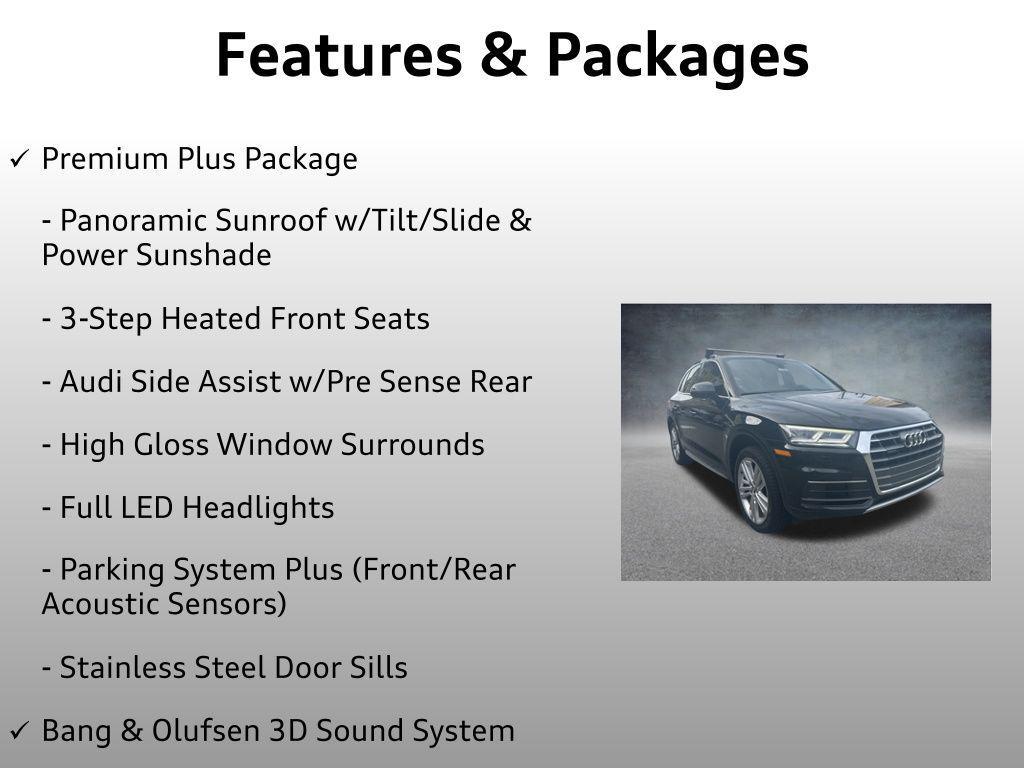 Features & Packages

✓ Premium Plus Package

- Panoramic Sunroof w/Tilt/Slide & Power Sunshade

- 3-Step Heated Front Seats

- Audi Side Assist w/Pre Sense Rear

- High Gloss Window Surrounds

- Full LED Headlights

- Parking System Plus (Front/Rear Acoustic Sensors)

- Stainless Steel Door Sills

✓ Bang & Olufsen 3D Sound System